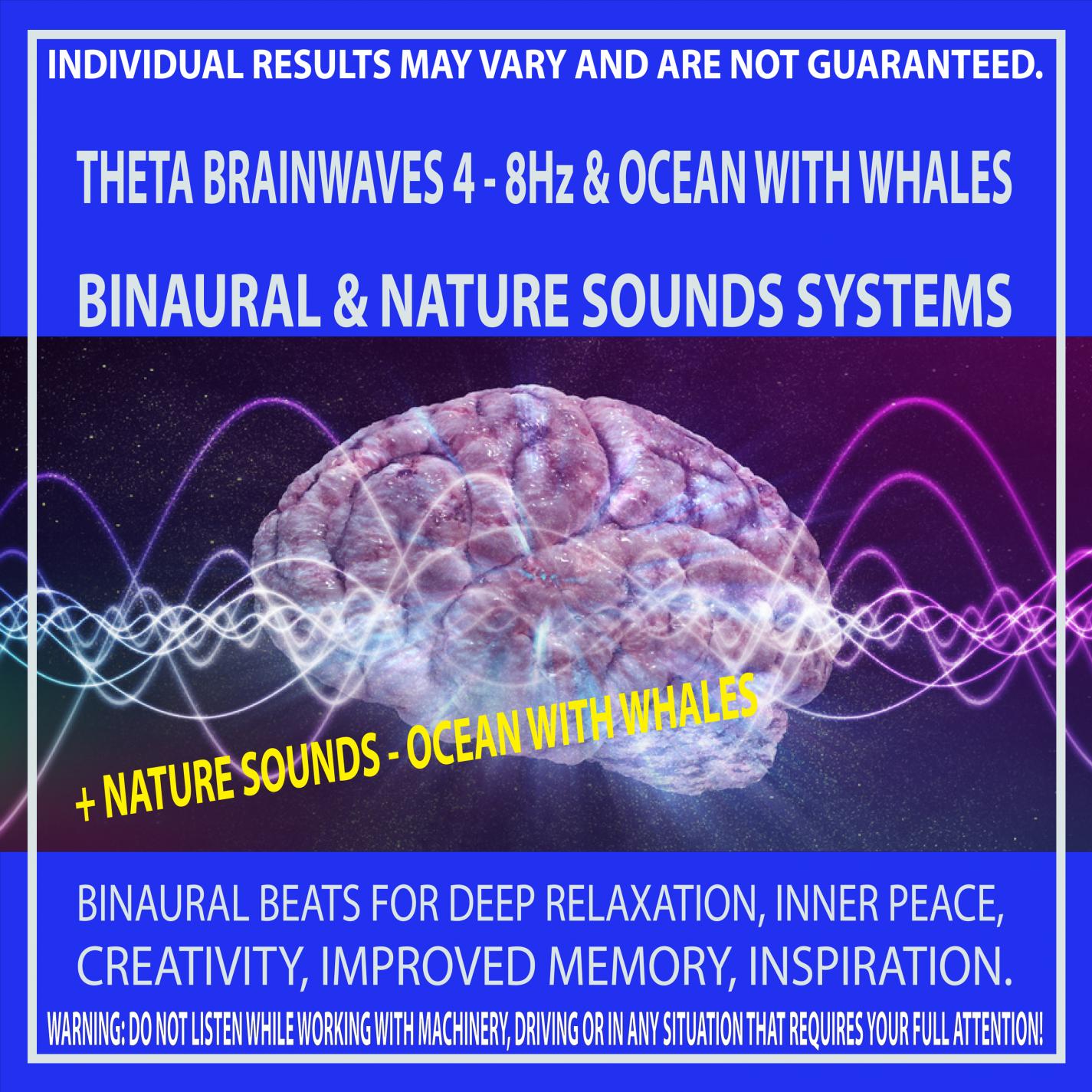 INDIVIDUAL RESULTS MAY VARY AND ARE NOT GUARANTEED.

THETA BRAINWAVES 4 - 8Hz & OCEAN WITH WHALES

BINAURAL & NATURE SOUNDS SYSTEMS

+ NATURE SOUNDS - OCEAN WITH WHALES

BINAURAL BEATS FOR DEEP RELAXATION, INNER PEACE, CREATIVITY, IMPROVED MEMORY, INSPIRATION.

WARNING: DO NOT LISTEN WHILE WORKING WITH MACHINERY, DRIVING OR IN ANY SITUATION THAT REQUIRES YOUR FULL ATTENTION!